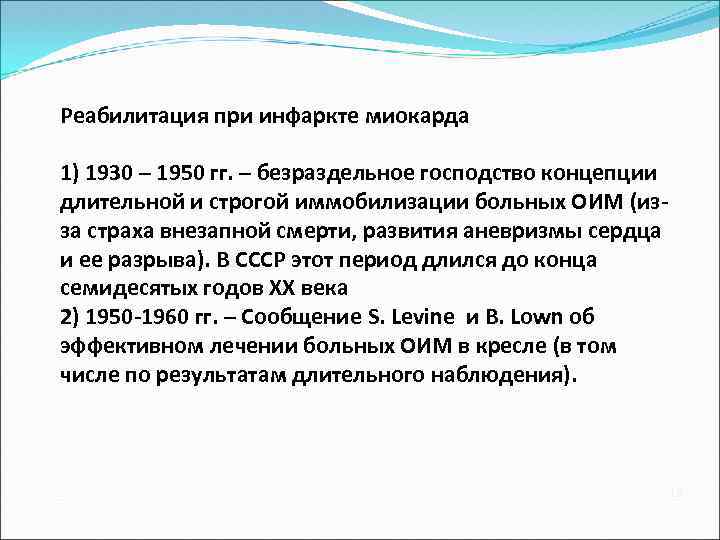 Реабилитация при инфаркте миокарда

1) 1930 – 1950 гг. – безраздельное господство концепции длительной и строгой иммобилизации больных ОИМ (из-за страха внезапной смерти, развития аневризмы сердца и ее разрыва). В СССР этот период длился до конца семидесятых годов XX века
2) 1950-1960 гг. – Сообщение S. Levine и B. Lown об эффективном лечении больных ОИМ в кресле (в том числе по результатам длительного наблюдения).